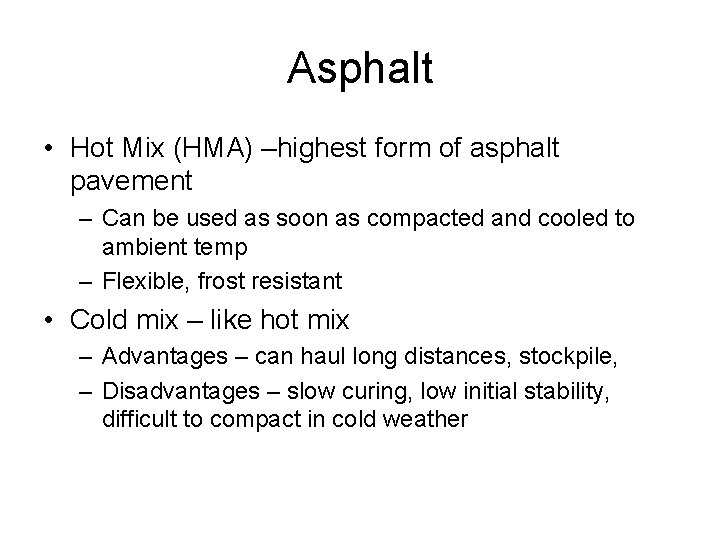 Asphalt

• Hot Mix (HMA) –highest form of asphalt pavement
  – Can be used as soon as compacted and cooled to ambient temp
  – Flexible, frost resistant
• Cold mix – like hot mix
  – Advantages – can haul long distances, stockpile,
  – Disadvantages – slow curing, low initial stability, difficult to compact in cold weather